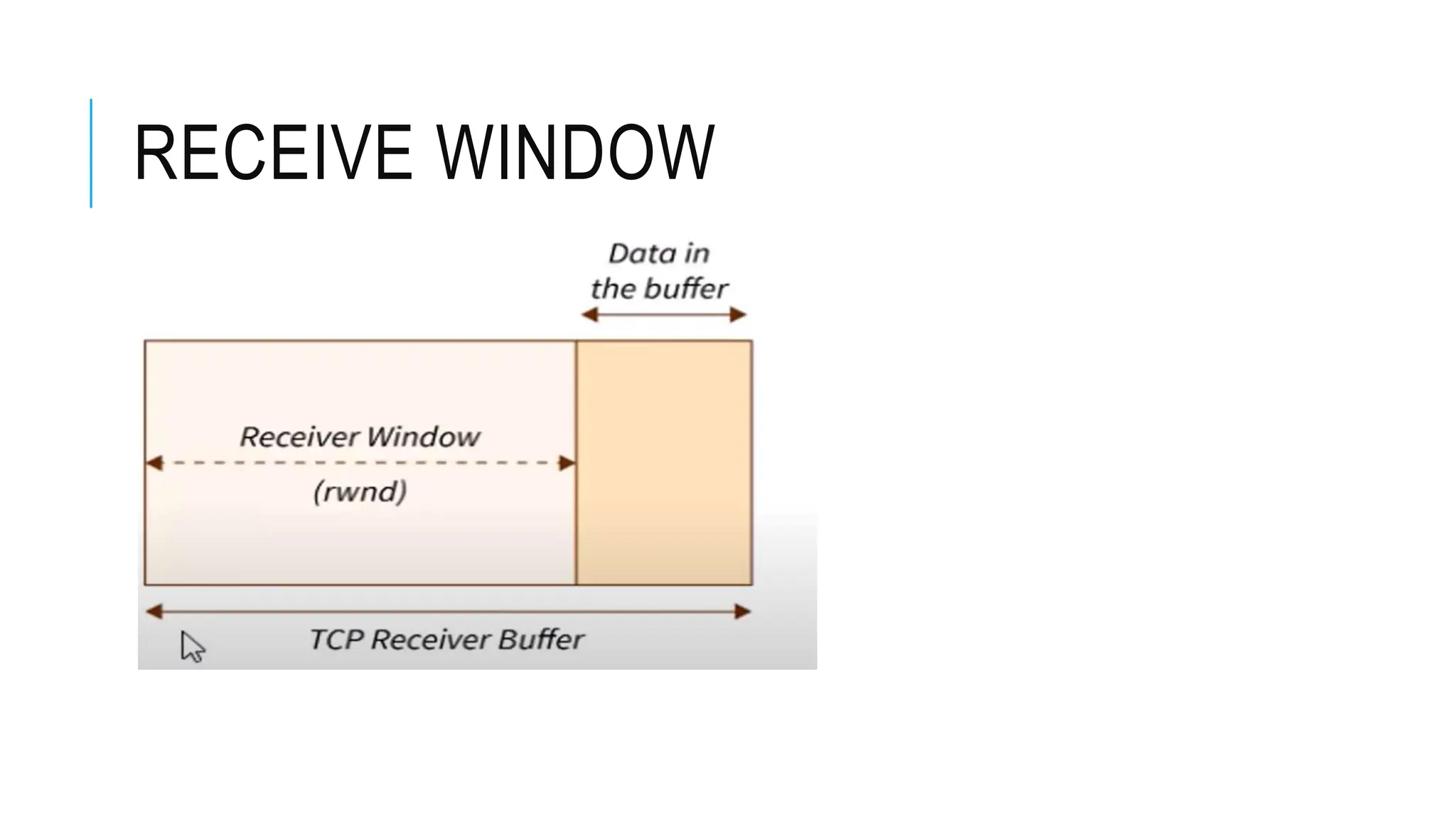 RECEIVE WINDOW

Data in the buffer

Receiver Window

(rwnd)

TCP Receiver Buffer